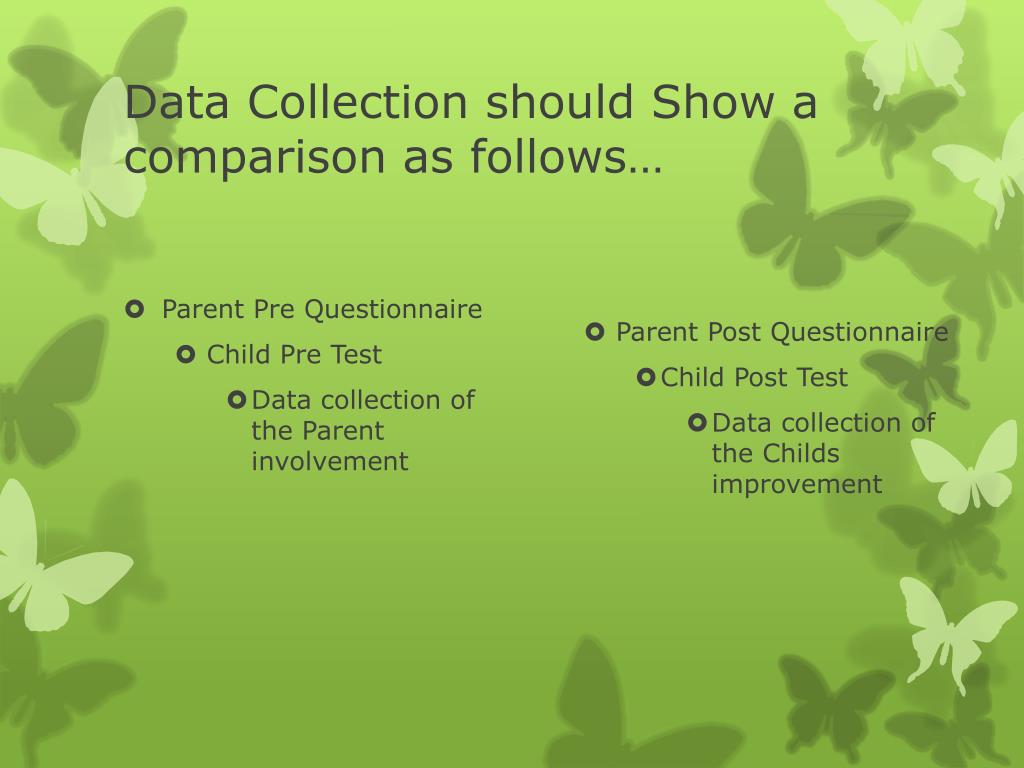 Data Collection should Show a comparison as follows…

Parent Pre Questionnaire

Child Pre Test

Data collection of the Parent involvement

Parent Post Questionnaire

Child Post Test

Data collection of the Childs improvement